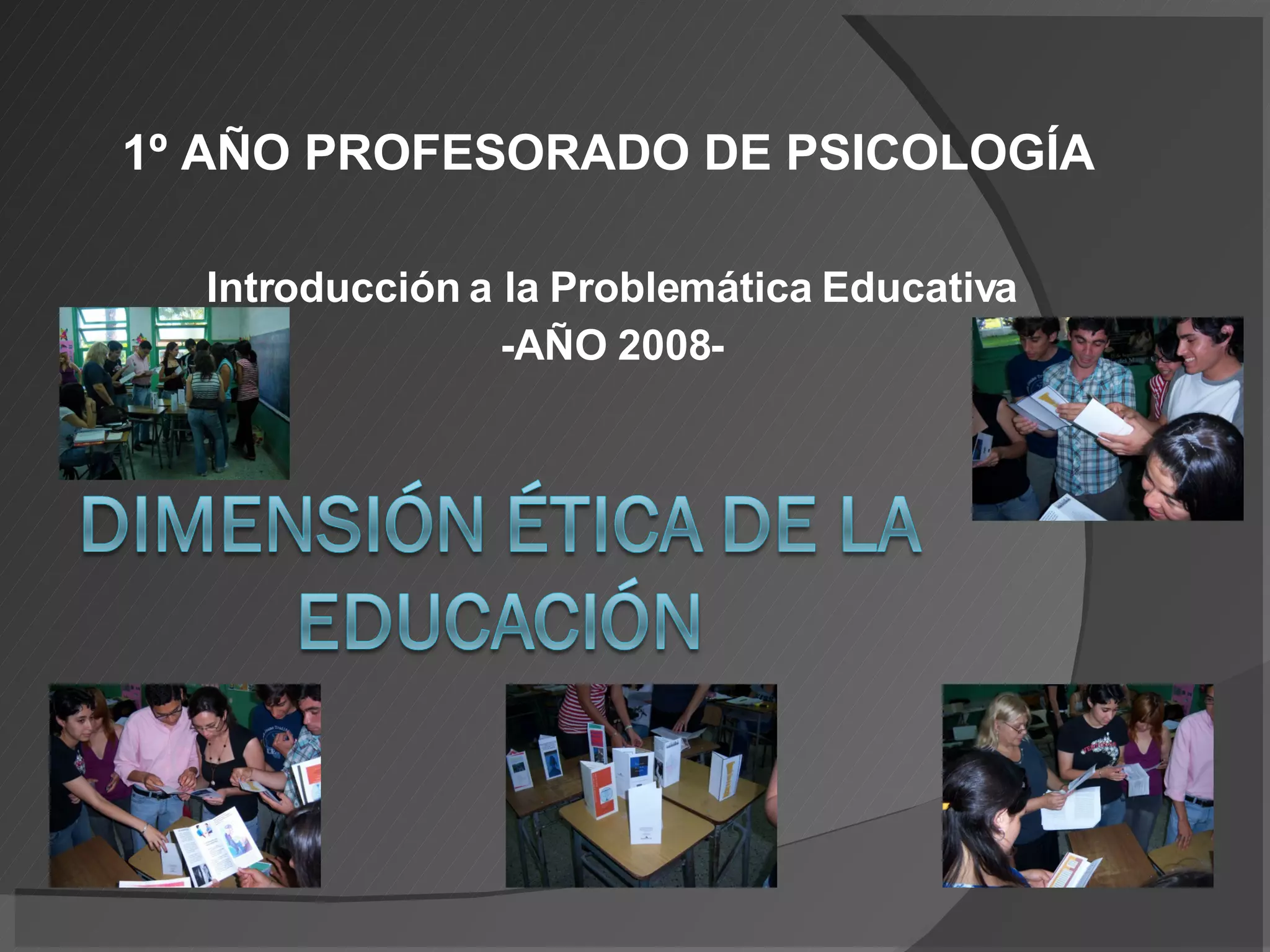 1º AÑO PROFESORADO DE PSICOLOGÍA

Introducción a la Problemática Educativa
-AÑO 2008-

DIMENSIÓN ÉTICA DE LA EDUCACIÓN